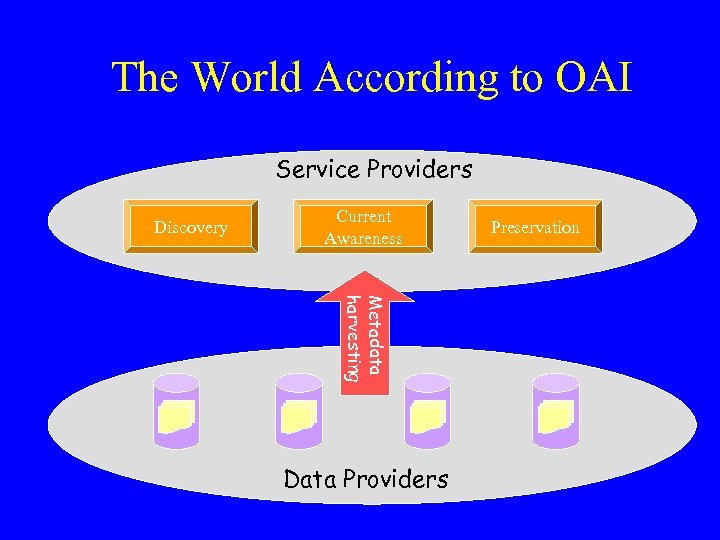 The World According to OAI

Service Providers

Discovery

Current Awareness

Preservation

Metadata harvesting

Data Providers